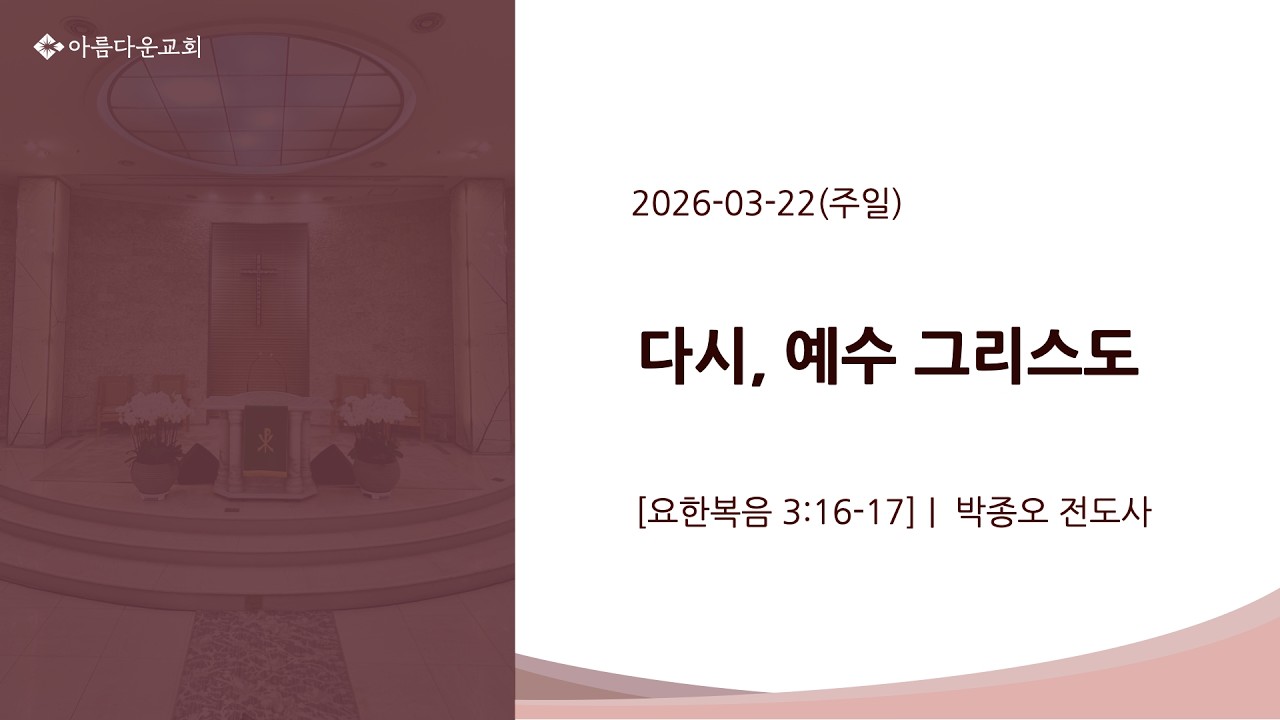 아름다운교회

2026-03-22(주일)

다시, 예수 그리스도

[요한복음 3:16-17] | 박종오 전도사